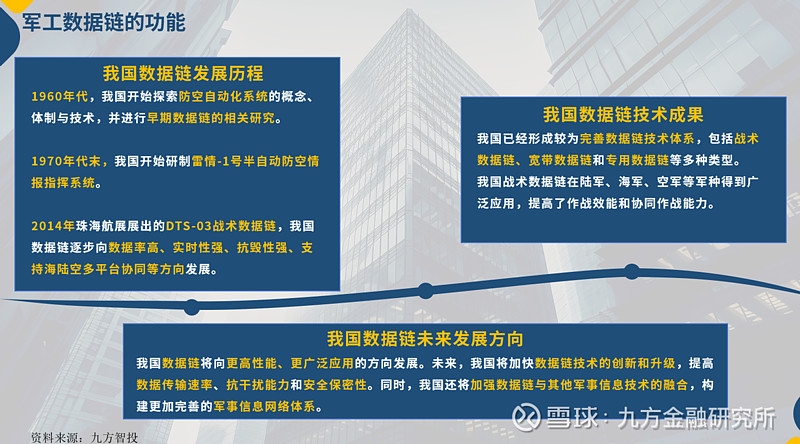 军工数据链的功能

我国数据链发展历程

1960年代，我国开始探索防空自动化系统的概念、体制与技术，并进行早期数据链的相关研究。

1970年代末，我国开始研制雷情-1号半自动防空情报指挥系统。

2014年珠海航展展出的DTS-03战术数据链，我国数据链逐步向数据率高、实时性强、抗毁性强、支持海陆空多平台协同等方向发展。

我国数据链技术成果

我国已经形成较为完善数据链技术体系，包括战术数据链、宽带数据链和专用数据链等多种类型。

我国战术数据链在陆军、海军、空军等军种得到广泛应用，提高了作战效能和协同作战能力。

我国数据链未来发展方向

我国数据链将向更高性能、更广泛应用的方向发展。未来，我国将加快数据链技术的创新和升级，提高数据传输速率、抗干扰能力和安全保密性。同时，我国还将加强数据链与其他军事信息技术的融合，构建更加完善的军事信息网络体系。

资料来源：九方智投

雪球：九方金融研究所